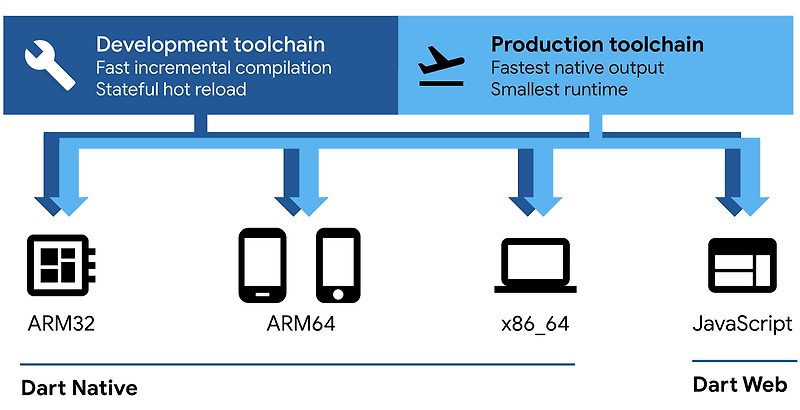 Development toolchain
Fast incremental compilation
Stateful hot reload

Production toolchain
Fastest native output
Smallest runtime

ARM32

ARM64

x86_64

JavaScript

Dart Native

Dart Web